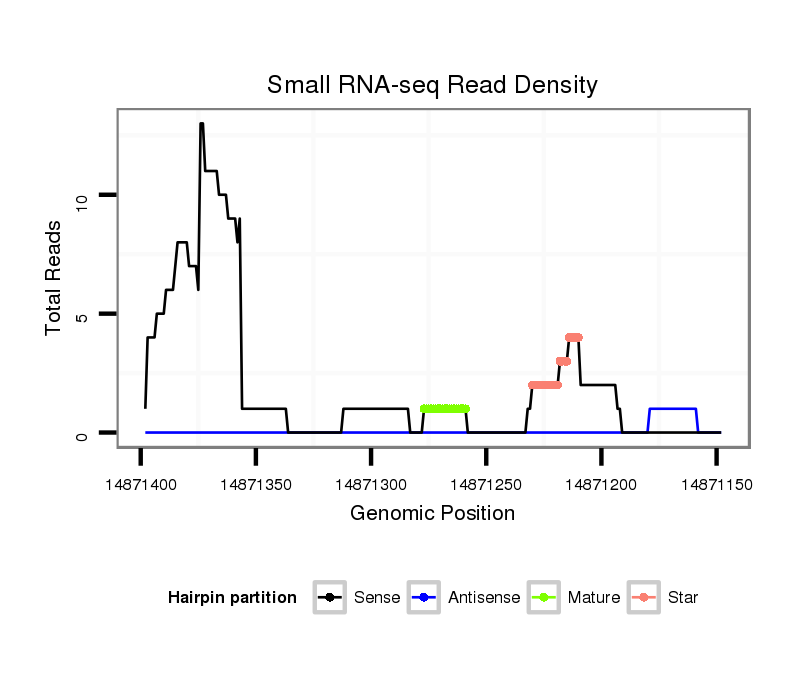 Small RNA-seq Read Density

Total Reads

10

5

0

14871400 14871350 14871300 14871250 14871200 14871150

Genomic Position

Hairpin partition Sense Antisense Mature Star